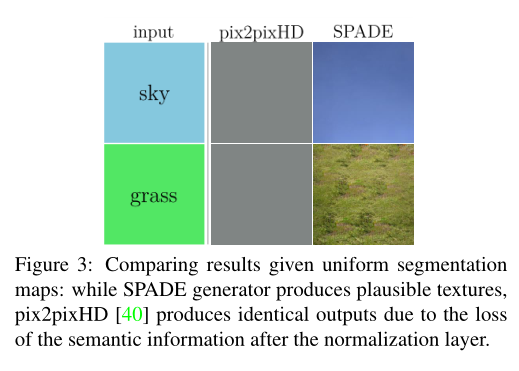 input pix2pixHD SPADE

sky

grass

Figure 3: Comparing results given uniform segmentation maps: while SPADE generator produces plausible textures, pix2pixHD [40] produces identical outputs due to the loss of the semantic information after the normalization layer.